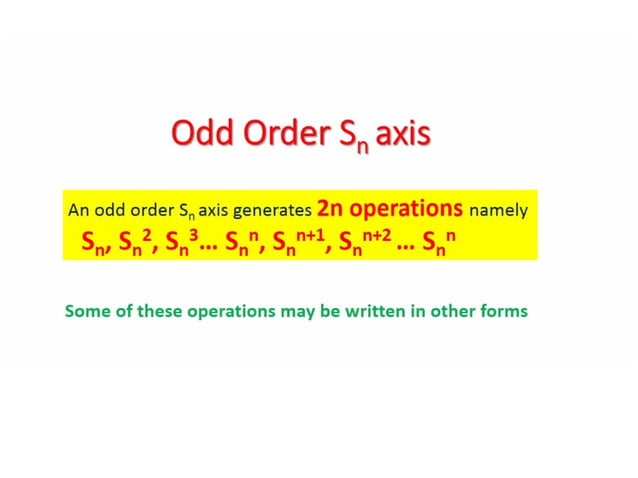 Odd Order $S_n$ axis

An odd order $S_n$ axis generates 2n operations namely $S_n$, $S_n^2$, $S_n^3$... $S_n^n$, $S_n^{n+1}$, $S_n^{n+2}$ ... $S_n^n$

Some of these operations may be written in other forms